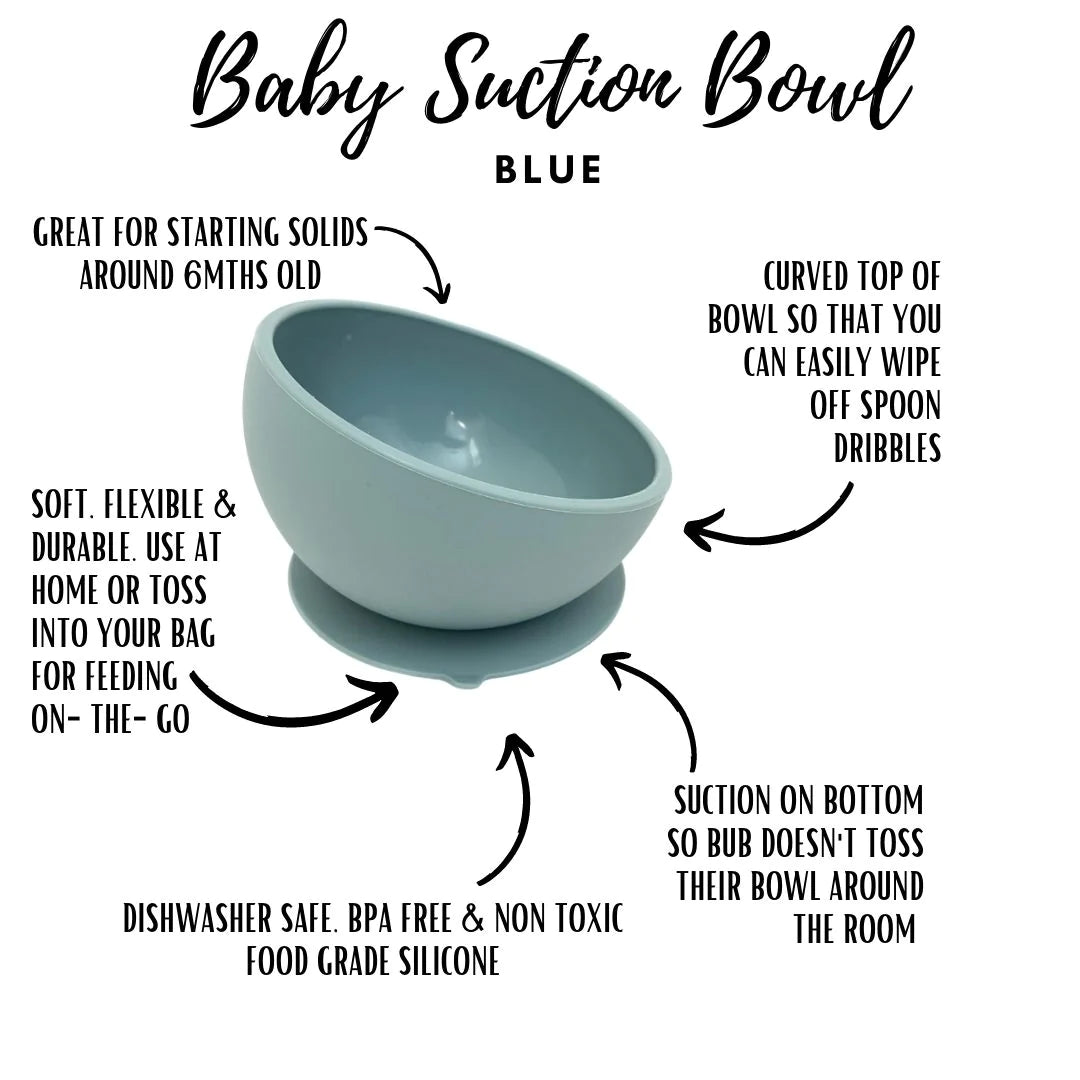 Baby Suction Bowl

BLUE

GREAT FOR STARTING SOLIDS AROUND 6MTHS OLD

CURVED TOP OF BOWL SO THAT YOU CAN EASILY WIPE OFF SPOON DRIBBLES

SOFT, FLEXIBLE & DURABLE. USE AT HOME OR TOSS INTO YOUR BAG FOR FEEDING ON- THE- GO

SUCTION ON BOTTOM SO BUB DOESN'T TOSS THEIR BOWL AROUND THE ROOM

DISHWASHER SAFE, BPA FREE & NON TOXIC FOOD GRADE SILICONE